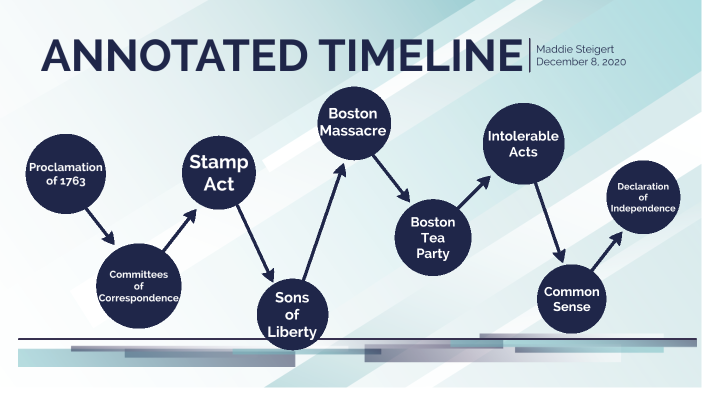 ANNOTATED TIMELINE

Maddie Steigert
December 8, 2020

Proclamation of 1763

Committees of Correspondence

Stamp Act

Sons of Liberty

Boston Massacre

Boston Tea Party

Intolerable Acts

Common Sense

Declaration of Independence